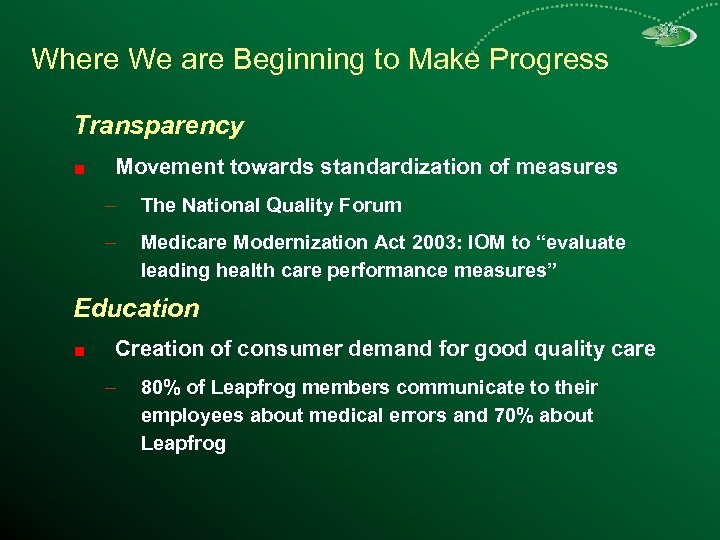 Where We are Beginning to Make Progress

Transparency

■ Movement towards standardization of measures

– The National Quality Forum

– Medicare Modernization Act 2003: IOM to “evaluate leading health care performance measures”

Education

■ Creation of consumer demand for good quality care

– 80% of Leapfrog members communicate to their employees about medical errors and 70% about Leapfrog